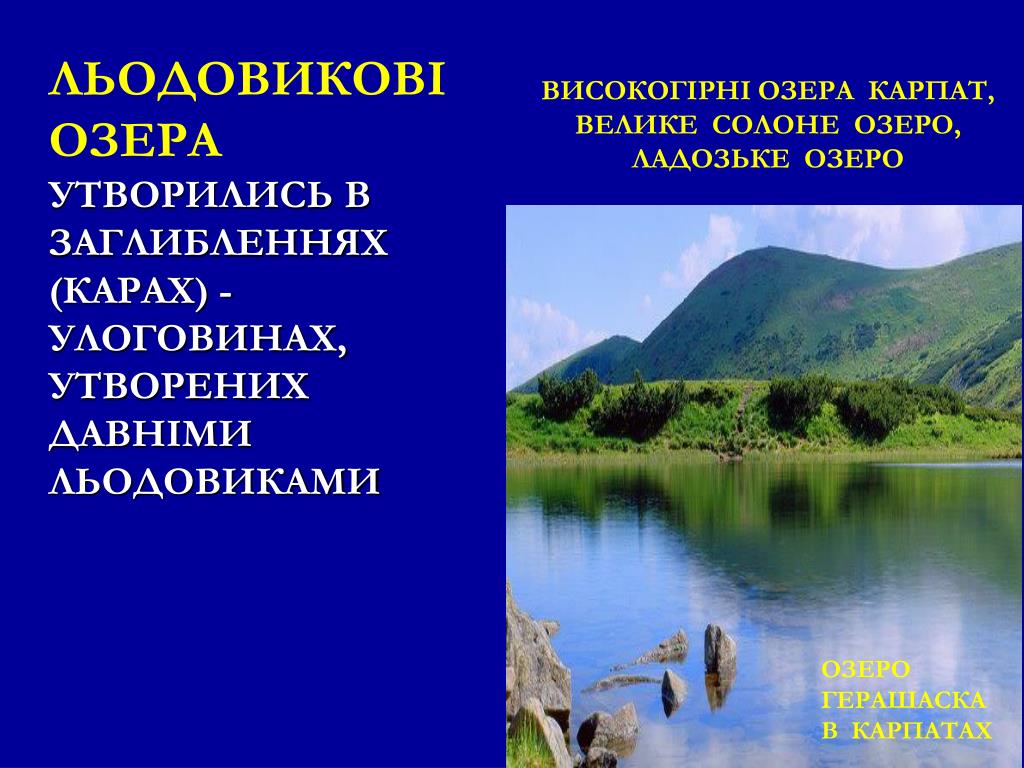 ЛЬОДОВИКОВІ ОЗЕРА

УТВОРИЛИСЬ В ЗАГЛИБЛЕННЯХ (КАРАХ) - УЛОГОВИНАХ, УТВОРЕНИХ ДАВНІМИ ЛЬОДОВИКАМИ

ВИСОКОГІРНІ ОЗЕРА КАРПАТ, ВЕЛИКЕ СОЛОНЕ ОЗЕРО, ЛАДОЗЬКЕ ОЗЕРО

ОЗЕРО ГЕРАШАСКА В КАРПАТАХ